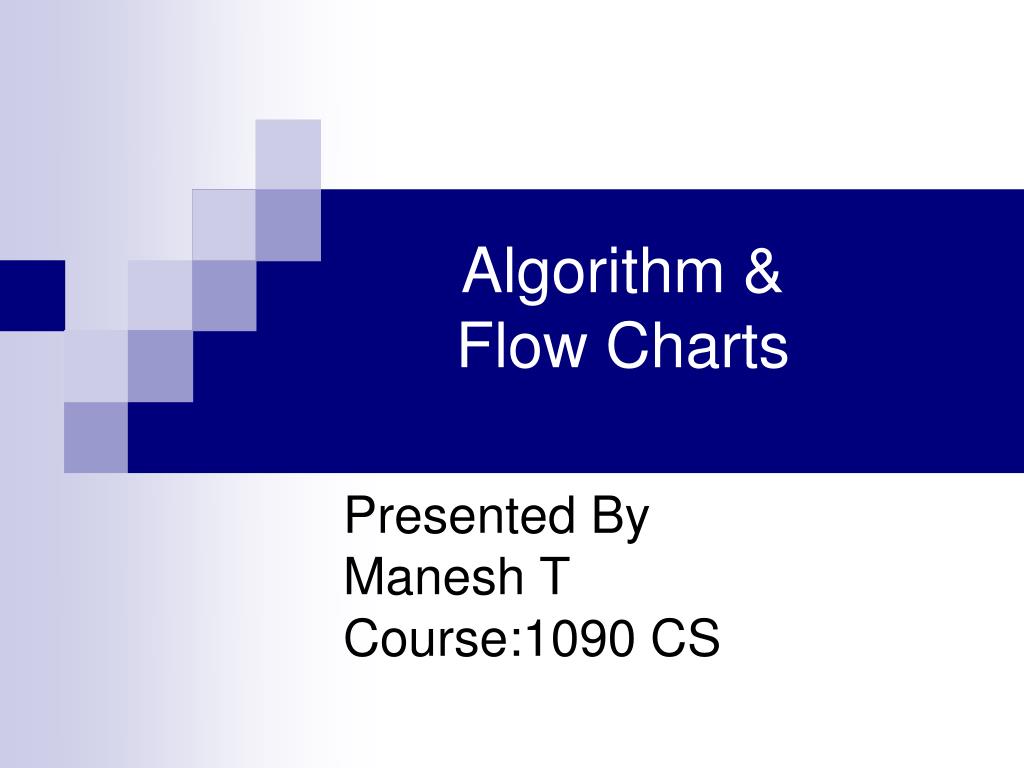 Algorithm &
Flow Charts

Presented By
Manesh T
Course:1090 CS